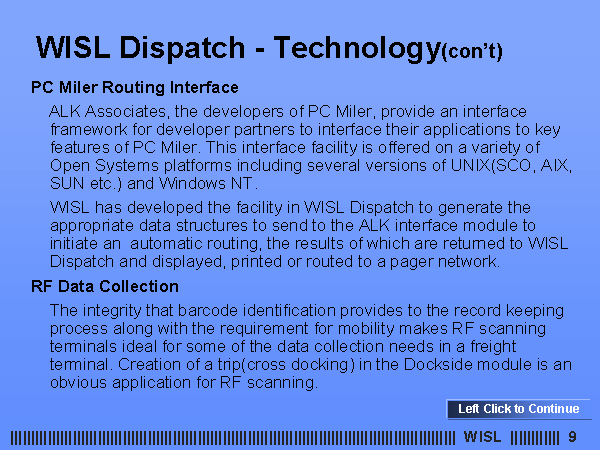 WISL Dispatch - Technology(con't)

PC Miler Routing Interface

ALK Associates, the developers of PC Miler, provide an interface framework for developer partners to interface their applications to key features of PC Miler. This interface facility is offered on a variety of Open Systems platforms including several versions of UNIX(SCO, AIX, SUN etc.) and Windows NT.

WISL has developed the facility in WISL Dispatch to generate the appropriate data structures to send to the ALK interface module to initiate an automatic routing, the results of which are returned to WISL Dispatch and displayed, printed or routed to a pager network.

RF Data Collection

The integrity that barcode identification provides to the record keeping process along with the requirement for mobility makes RF scanning terminals ideal for some of the data collection needs in a freight terminal. Creation of a trip(cross docking) in the Dockside module is an obvious application for RF scanning.

Left Click to Continue

WISL 9